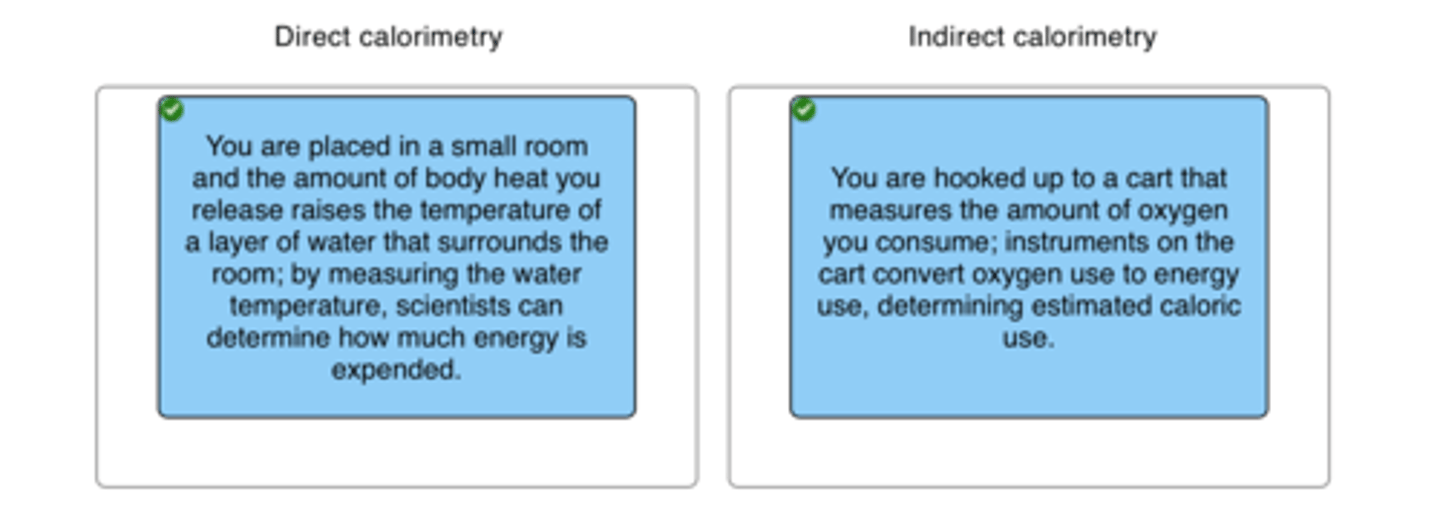 Direct calorimetry

You are placed in a small room and the amount of body heat you release raises the temperature of a layer of water that surrounds the room; by measuring the water temperature, scientists can determine how much energy is expended.

Indirect calorimetry

You are hooked up to a cart that measures the amount of oxygen you consume; instruments on the cart convert oxygen use to energy use, determining estimated caloric use.